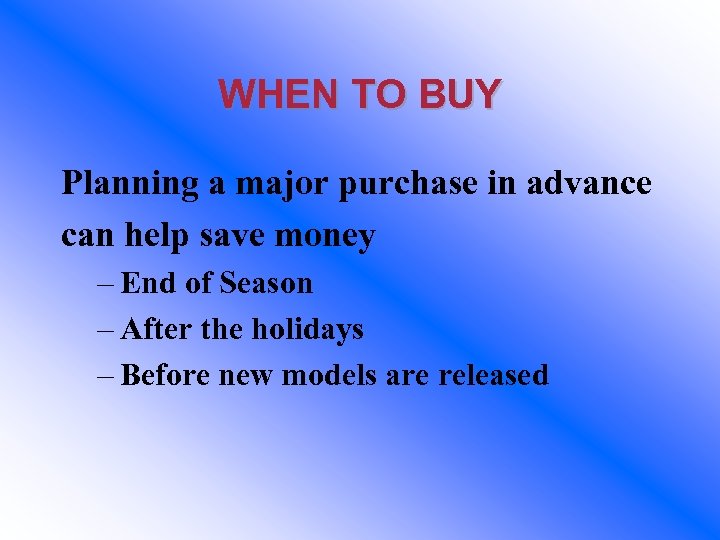 WHEN TO BUY

Planning a major purchase in advance can help save money

– End of Season

– After the holidays

– Before new models are released